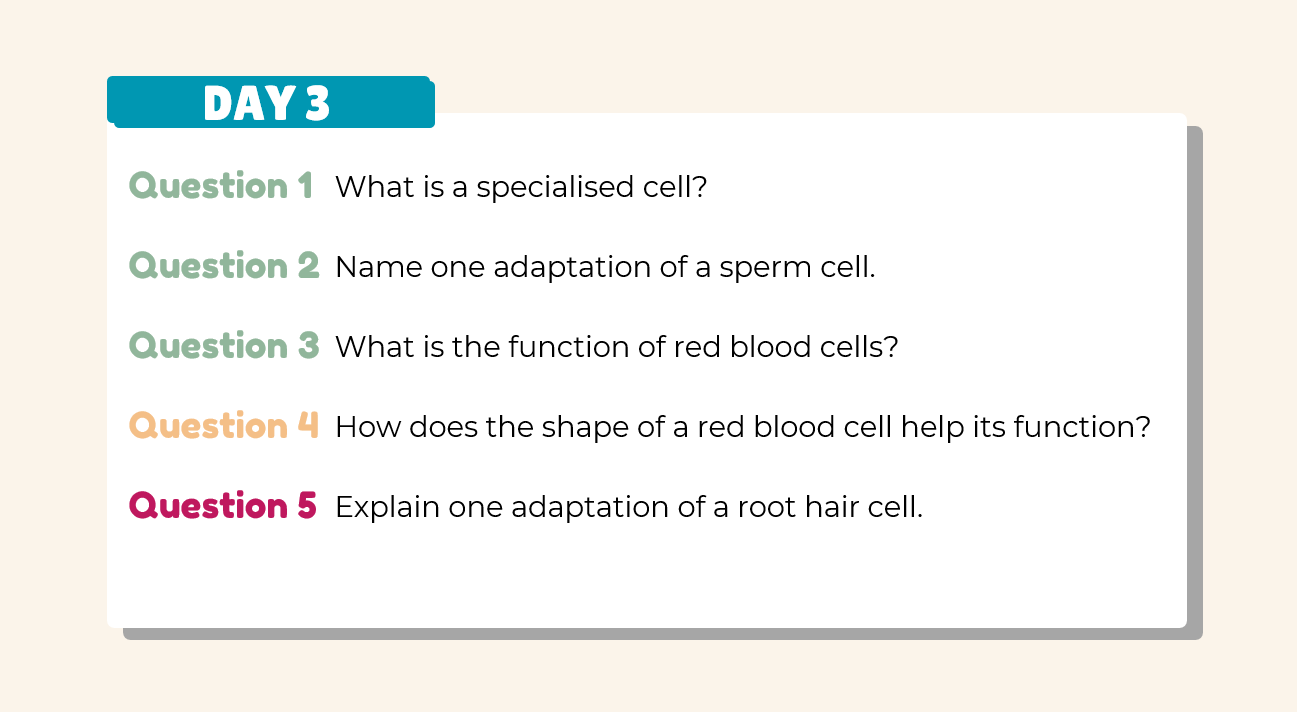 DAY 3

Question 1 What is a specialised cell?

Question 2 Name one adaptation of a sperm cell.

Question 3 What is the function of red blood cells?

Question 4 How does the shape of a red blood cell help its function?

Question 5 Explain one adaptation of a root hair cell.